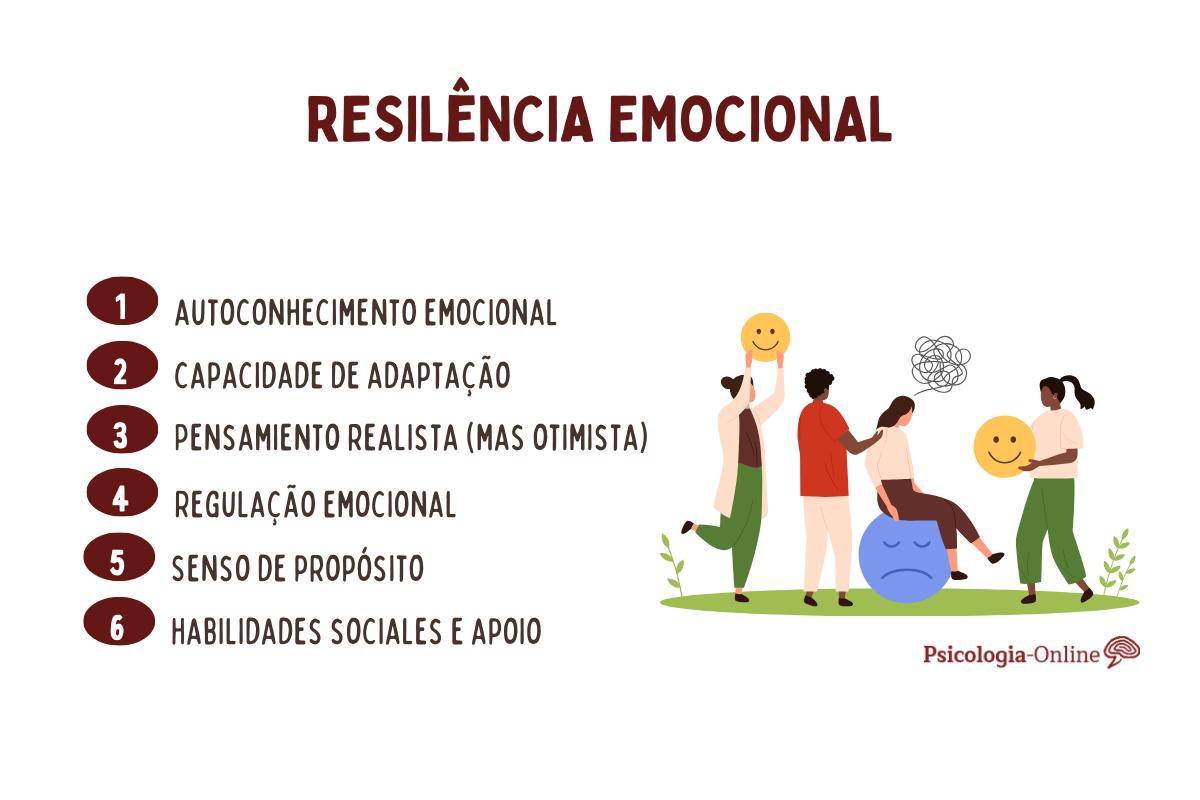 RESILÊNCIA EMOCIONAL

1 AUTOCONHECIMENTO EMOCIONAL

2 CAPACIDADE DE ADAPTAÇÃO

3 PENSAMIENTO REALISTA (MAS OTIMISTA)

4 REGULAÇÃO EMOCIONAL

5 SENSO DE PROPÓSITO

6 HABILIDADES SOCIALES E APOIO

Psicologia-Online